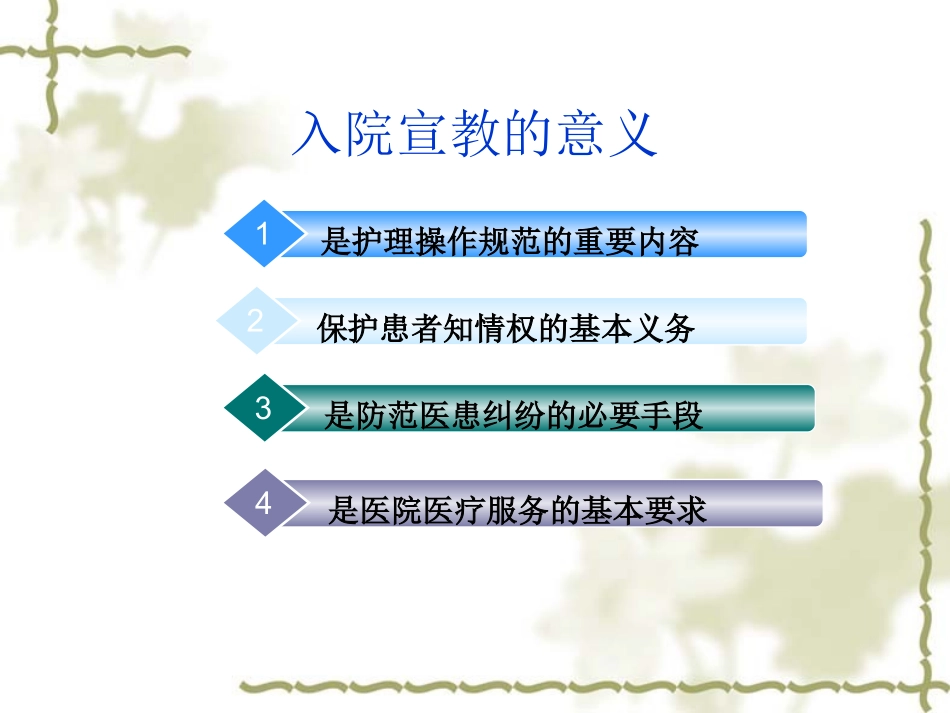 入院宣教的意义

1 是护理操作规范的重要内容

2 保护患者知情权的基本义务

3 是防范医患纠纷的必要手段

4 是医院医疗服务的基本要求